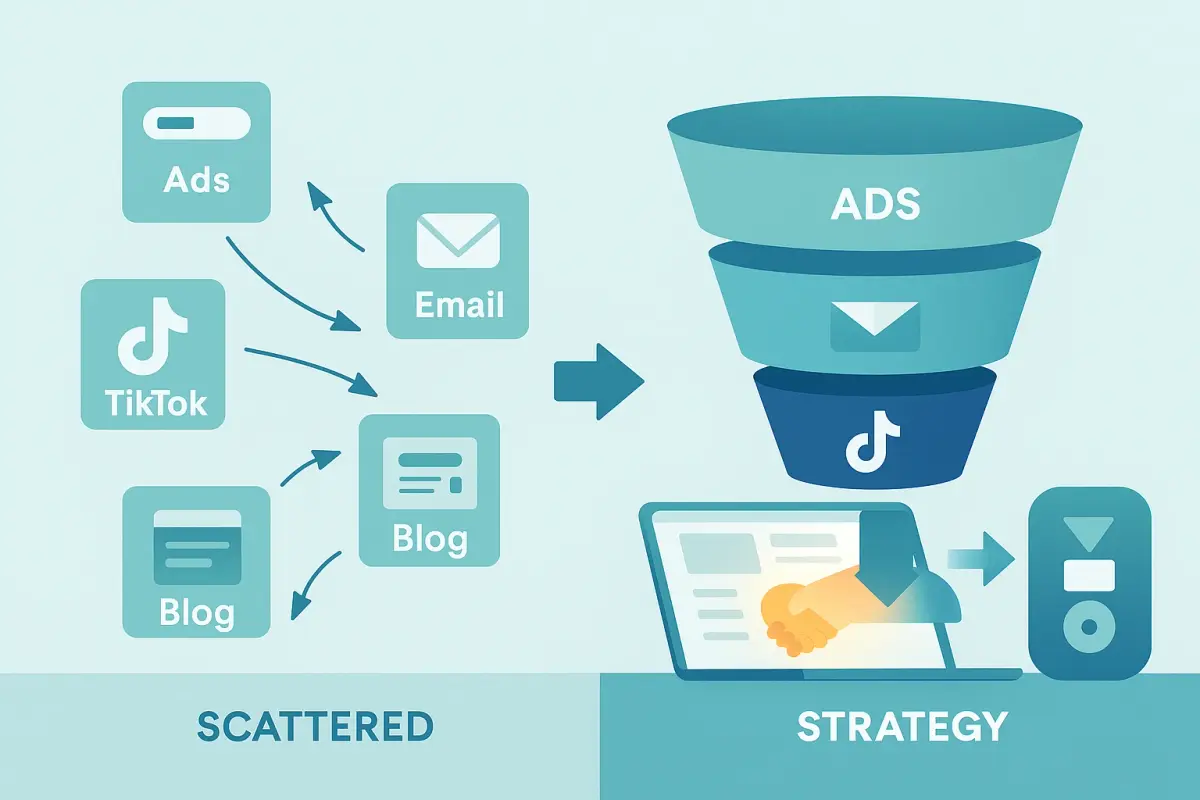 Ads

Email

TikTok

Blog

Blog

ADS

SCATTERED

STRATEGY